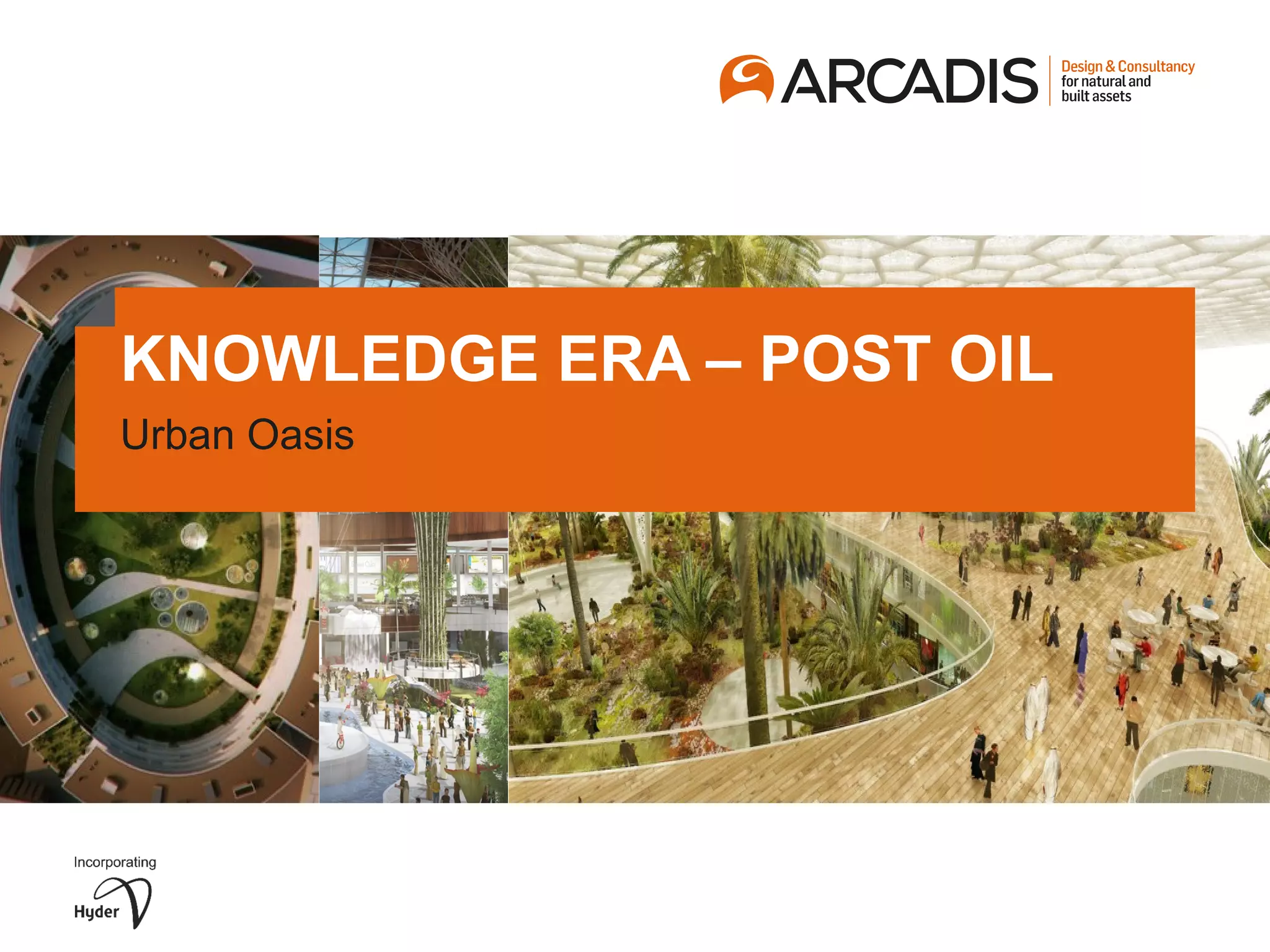 ARCADIS
Design & Consultancy for natural and built assets

KNOWLEDGE ERA – POST OIL

Urban Oasis

Incorporating
Hyder